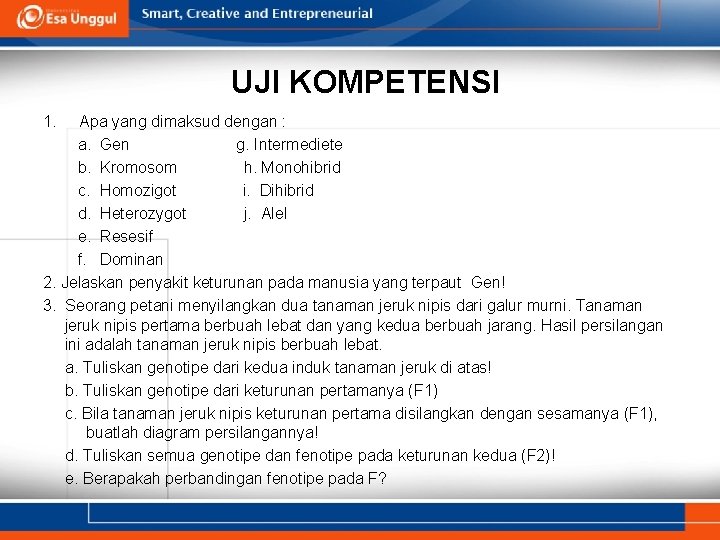 Esa Unggul

Smart, Creative and Entrepreneurial

UJI KOMPETENSI

1. Apa yang dimaksud dengan :

a. Gen
b. Kromosom
c. Homozigot
d. Heterozygot
e. Resesif
f. Dominan

g. Intermediete
h. Monohibrid
i. Dihibrid
j. Alel

2. Jelaskan penyakit keturunan pada manusia yang terpaut Gen!

3. Seorang petani menyilangkan dua tanaman jeruk nipis dari galur murni. Tanaman jeruk nipis pertama berbuah lebat dan yang kedua berbuah jarang. Hasil persilangan ini adalah tanaman jeruk nipis berbuah lebat.

a. Tuliskan genotipe dari kedua induk tanaman jeruk di atas!

b. Tuliskan genotipe dari keturunan pertamanya (F1)

c. Bila tanaman jeruk nipis keturunan pertama disilangkan dengan sesamanya (F1), buatlah diagram persilangannya!

d. Tuliskan semua genotipe dan fenotipe pada keturunan kedua (F2)!

e. Berapakah perbandingan fenotipe pada F?